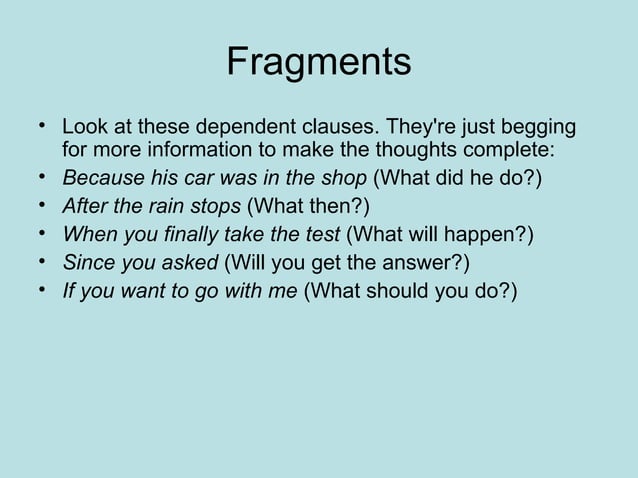 Fragments

• Look at these dependent clauses. They're just begging for more information to make the thoughts complete:
• Because his car was in the shop (What did he do?)
• After the rain stops (What then?)
• When you finally take the test (What will happen?)
• Since you asked (Will you get the answer?)
• If you want to go with me (What should you do?)